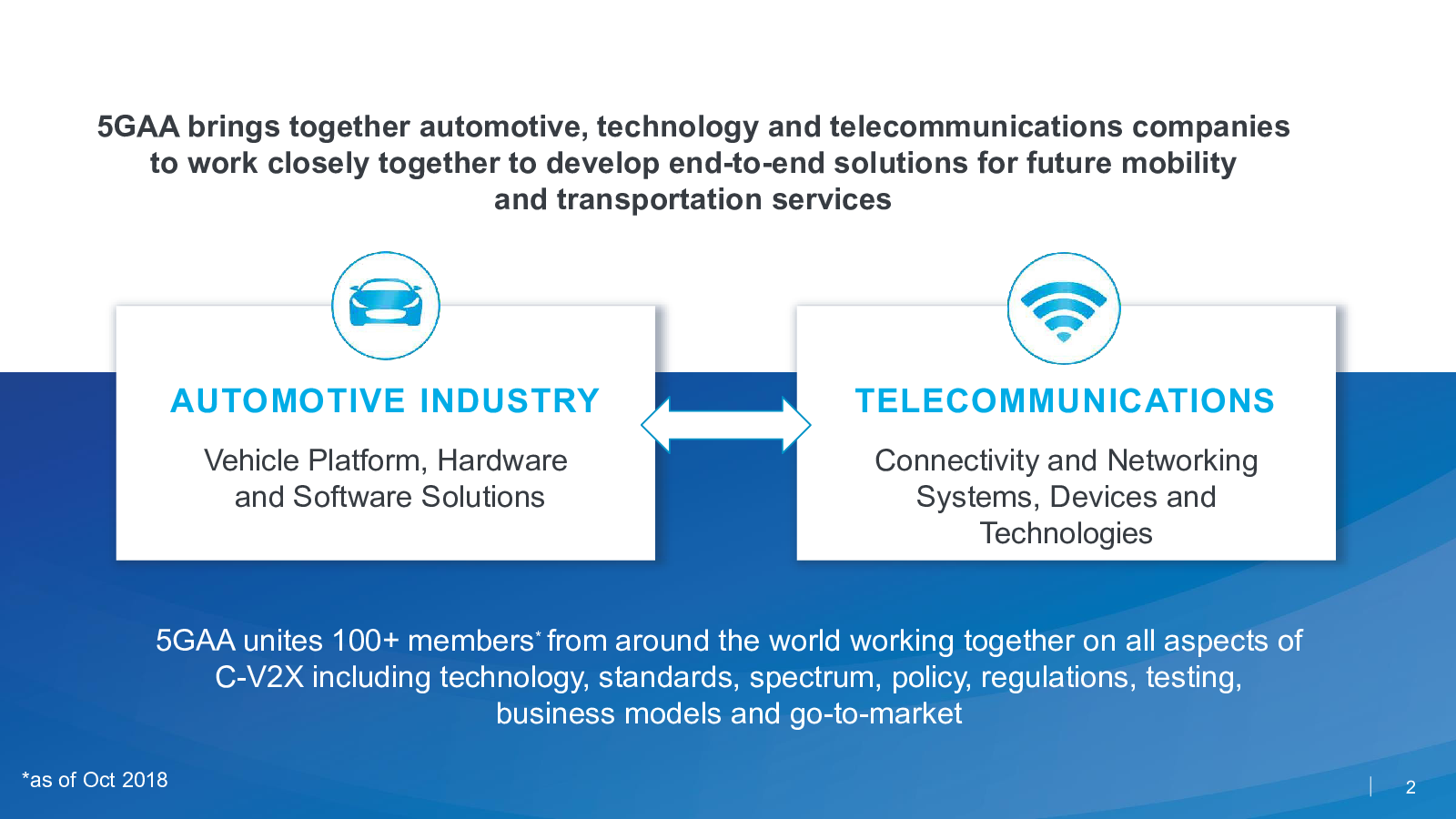 5GAA brings together automotive, technology and telecommunications companies to work closely together to develop end-to-end solutions for future mobility and transportation services

AUTOMOTIVE INDUSTRY

Vehicle Platform, Hardware and Software Solutions

TELECOMMUNICATIONS

Connectivity and Networking Systems, Devices and Technologies

5GAA unites 100+ members* from around the world working together on all aspects of C-V2X including technology, standards, spectrum, policy, regulations, testing, business models and go-to-market

*as of Oct 2018

2